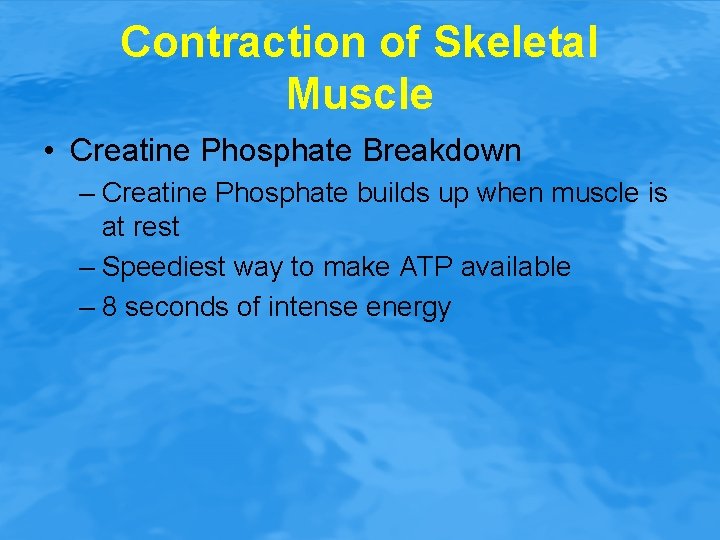 Contraction of Skeletal Muscle

• Creatine Phosphate Breakdown
– Creatine Phosphate builds up when muscle is at rest
– Speediest way to make ATP available
– 8 seconds of intense energy